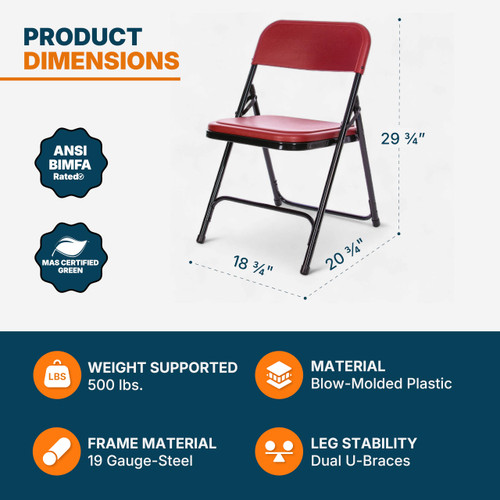 PRODUCT DIMENSIONS

ANSI BIMFA Rated

MAS CERTIFIED GREEN

29 ¾"

18 ¾"

20 ¾"

LBS

WEIGHT SUPPORTED
500 lbs.

MATERIAL
Blow-Molded Plastic

FRAME MATERIAL
19 Gauge-Steel

LEG STABILITY
Dual U-Braces